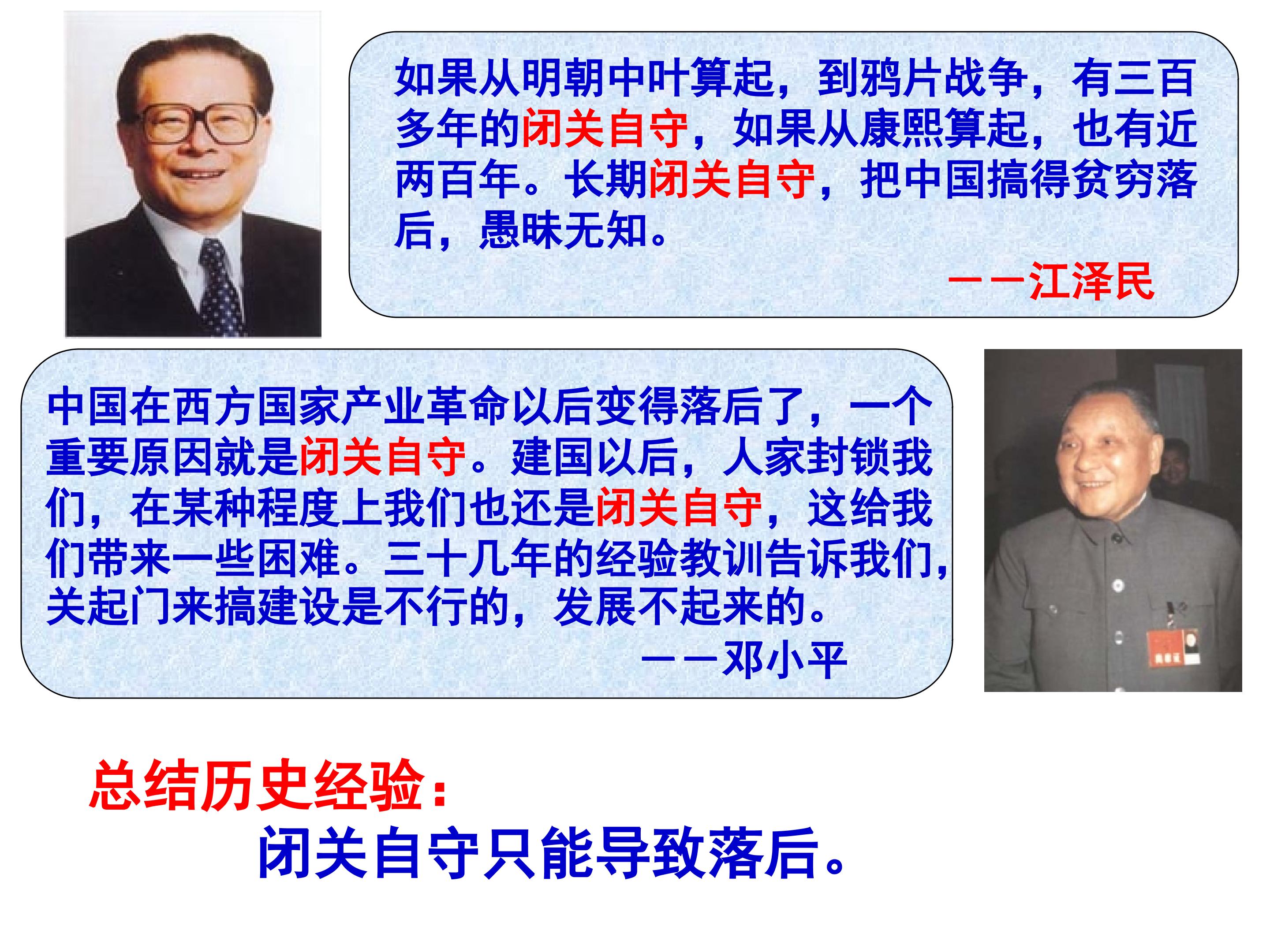 如果从明朝中叶算起，到鸦片战争，有三百多年的闭关自守，如果从康熙算起，也有近两百年。长期闭关自守，把中国搞得贫穷落后，愚昧无知。

——江泽民

中国在西方国家产业革命以后变得落后了，一个重要原因就是闭关自守。建国以后，人家封锁我们，在某种程度上我们也还是闭关自守，这给我们带来一些困难。三十几年的经验教训告诉我们，关起门来搞建设是不行的，发展不起来的。

——邓小平

总结历史经验：

闭关自守只能导致落后。